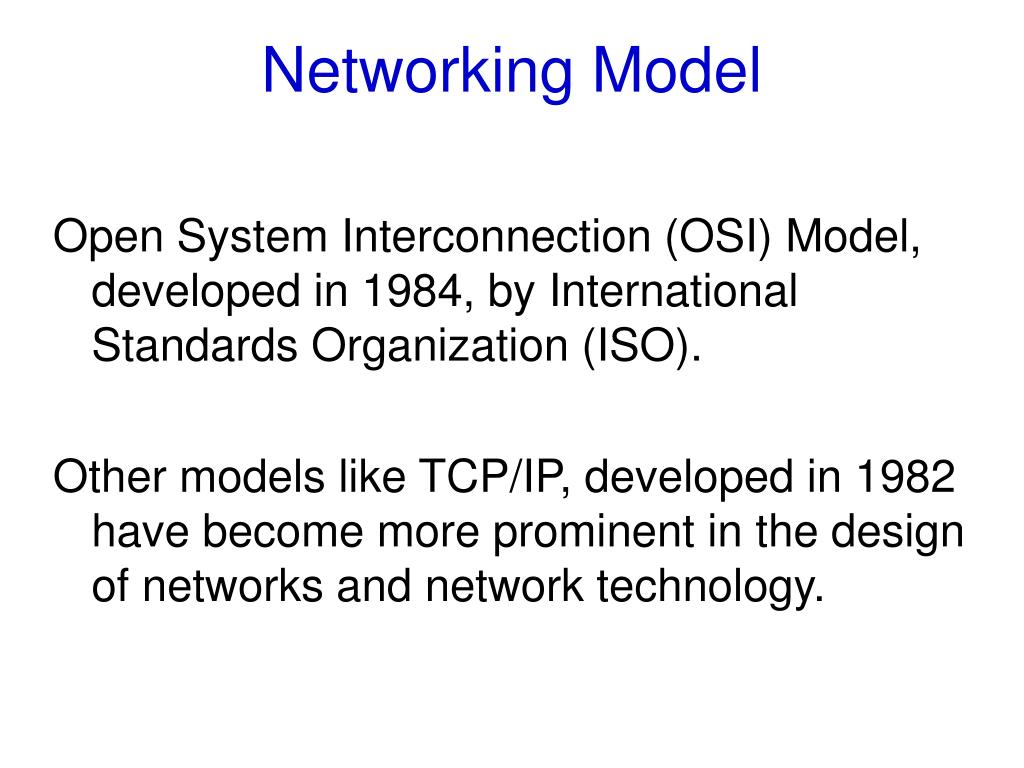 Networking Model

Open System Interconnection (OSI) Model, developed in 1984, by International Standards Organization (ISO).

Other models like TCP/IP, developed in 1982 have become more prominent in the design of networks and network technology.